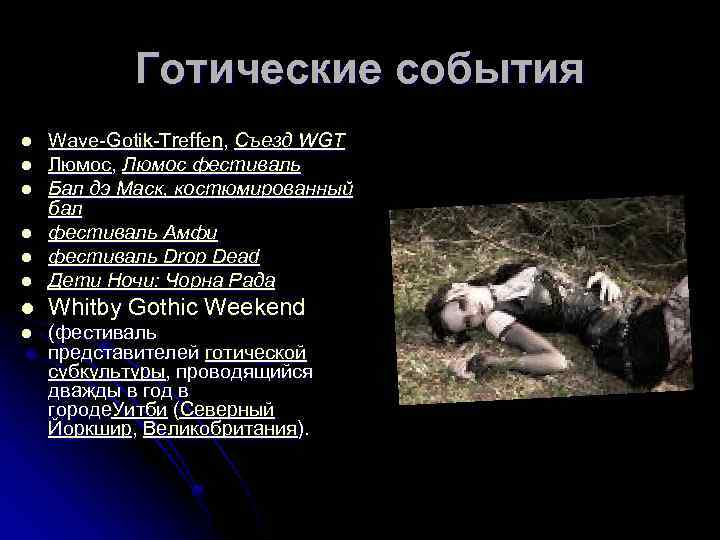 Готические события

- Wave-Gotik-Treffen, Съезд WGT
- Люмос, Люмос фестиваль
- Бал дэ Маск, костюмированный бал
- фестиваль Амфи
- фестиваль Drop Dead
- Дети Ночи: Чорна Рада
- Whitby Gothic Weekend
- (фестиваль представителей готической субкультуры, проводящийся дважды в год в городеУитби (Северный Йоркшир, Великобритания).